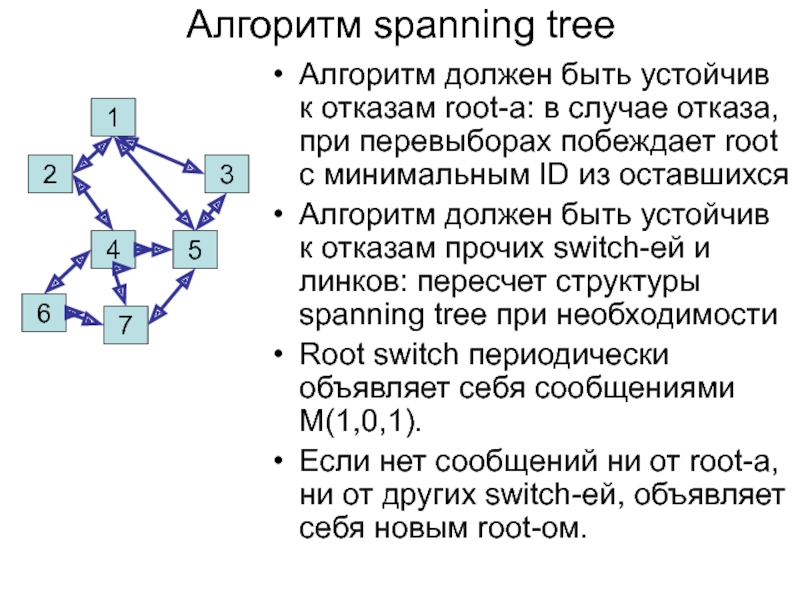 Алгоритм spanning tree

1
2
3
4
5
6
7

• Алгоритм должен быть устойчив к отказам root-а: в случае отказа, при перевыборах побеждает root с минимальным ID из оставшихся

• Алгоритм должен быть устойчив к отказам прочих switch-ей и линков: пересчет структуры spanning tree при необходимости

• Root switch периодически объявляет себя сообщениями M(1,0,1).

• Если нет сообщений ни от root-а, ни от других switch-ей, объявляет себя новым root-ом.